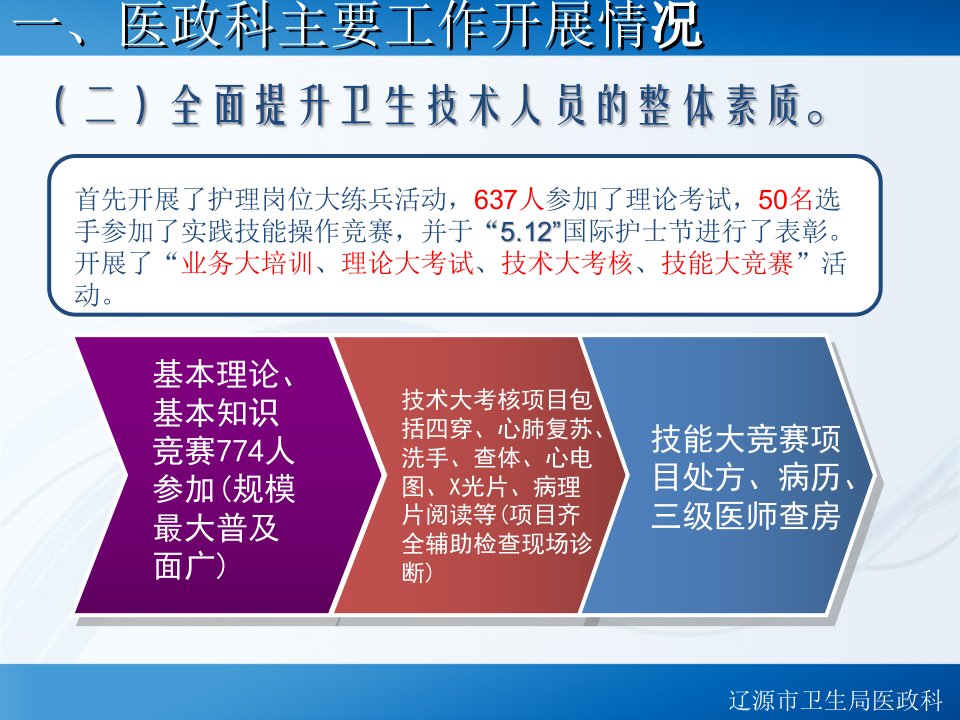 一、医政科主要工作开展情况

（二）全面提升卫生技术人员的整体素质。

首先开展了护理岗位大练兵活动，637人参加了理论考试，50名选手参加了实践技能操作竞赛，并于“5.12”国际护士节进行了表彰。开展了“业务大培训、理论大考试、技术大考核、技能大竞赛”活动。

基本理论、基本知识竞赛774人参加（规模最大普及面广）

技术大考核项目包括四穿、心肺复苏、洗手、查体、心电图、X光片、病理片阅读等（项目齐全辅助检查现场诊断）

技能大竞赛项目处方、病历、三级医师查房

辽源市卫生局医政科